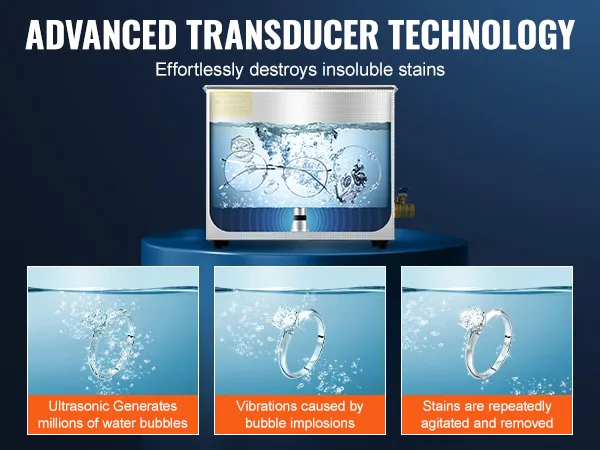 ADVANCED TRANSDUCER TECHNOLOGY

Effortlessly destroys insoluble stains

Ultrasonic Generates millions of water bubbles

Vibrations caused by bubble implosions

Stains are repeatedly agitated and removed